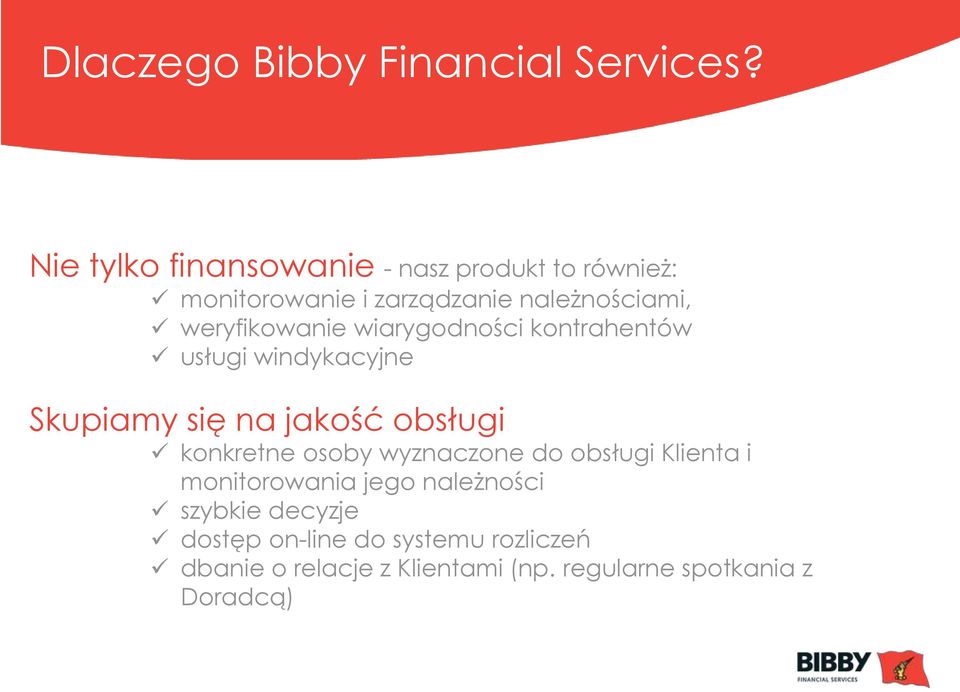 Dlaczego Bibby Financial Services?

Nie tylko finansowanie - nasz produkt to również:
✓ monitorowanie i zarządzanie należnościami,
✓ weryfikowanie wiarygodności kontrahentów
✓ usługi windykacyjne

Skupiamy się na jakość obsługi
✓ konkretne osoby wyznaczone do obsługi Klienta i monitorowania jego należności
✓ szybkie decyzje
✓ dostęp on-line do systemu rozliczeń
✓ dbanie o relacje z Klientami (np. regularne spotkania z Doradcą)

BIBBY
FINANCIAL SERVICES